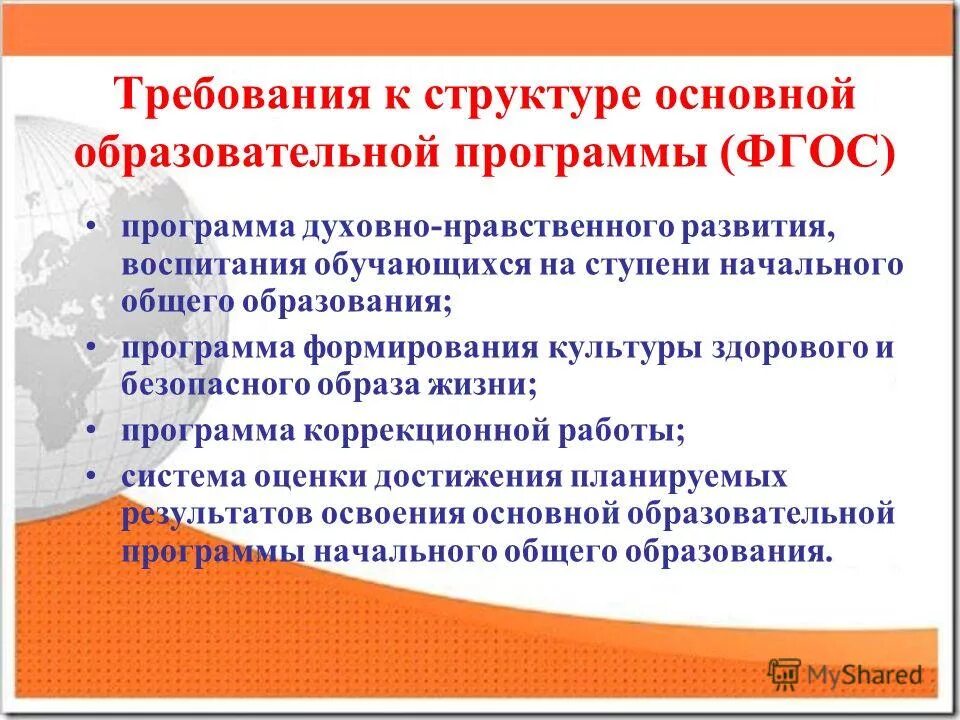 Требования к структуре основной образовательной программы (ФГОС)

• программа духовно-нравственного развития, воспитания обучающихся на ступени начального общего образования;
• программа формирования культуры здорового и безопасного образа жизни;
• программа коррекционной работы;
• система оценки достижения планируемых результатов освоения основной образовательной программы начального общего образования.

MyShared